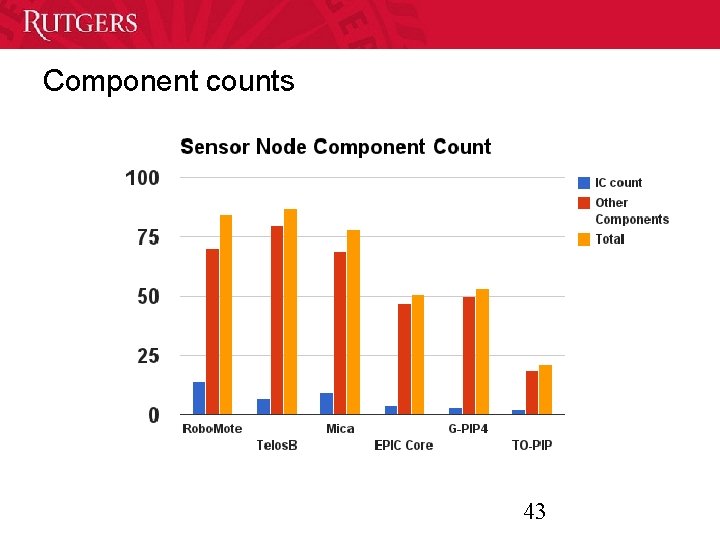 RUTGERS

Component counts

Sensor Node Component Count

100
75
50
25
0

IC count
Other Components
Total

RoboMote
TelosB
Mica
EPIC Core
G-PIP4
TO-PIP

43